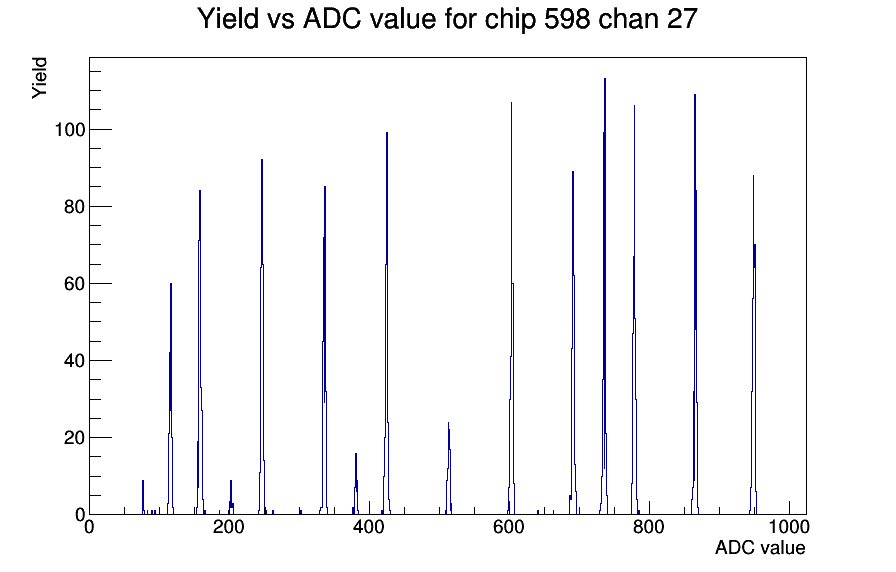 Yield vs ADC value for chip 598 chan 27

Yield

100
80
60
40
20
0

0
200
400
600
800
1000

ADC value